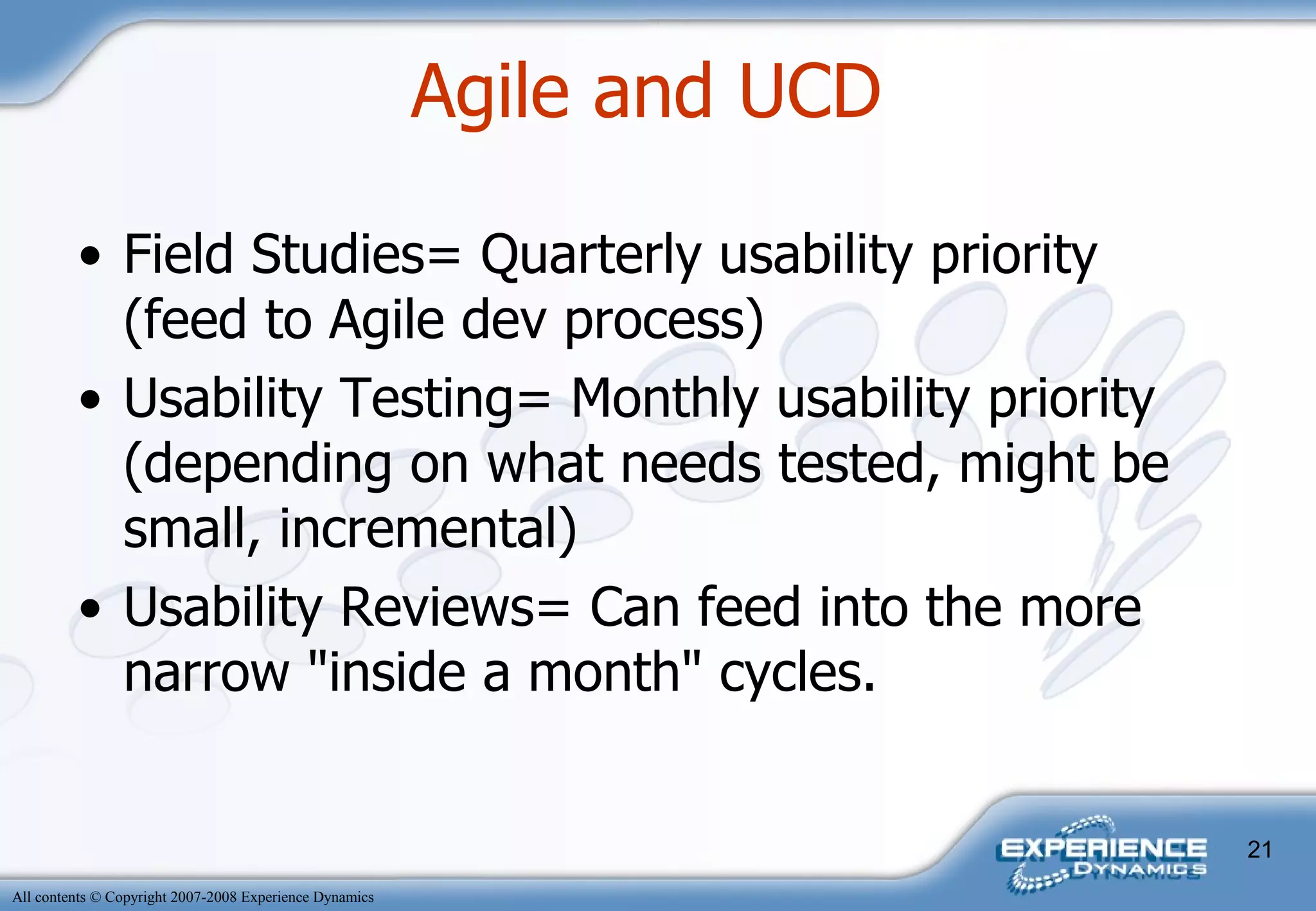 Agile and UCD

• Field Studies= Quarterly usability priority (feed to Agile dev process)
• Usability Testing= Monthly usability priority (depending on what needs tested, might be small, incremental)
• Usability Reviews= Can feed into the more narrow "inside a month" cycles.

EXPERIENCE DYNAMICS

21

All contents © Copyright 2007-2008 Experience Dynamics